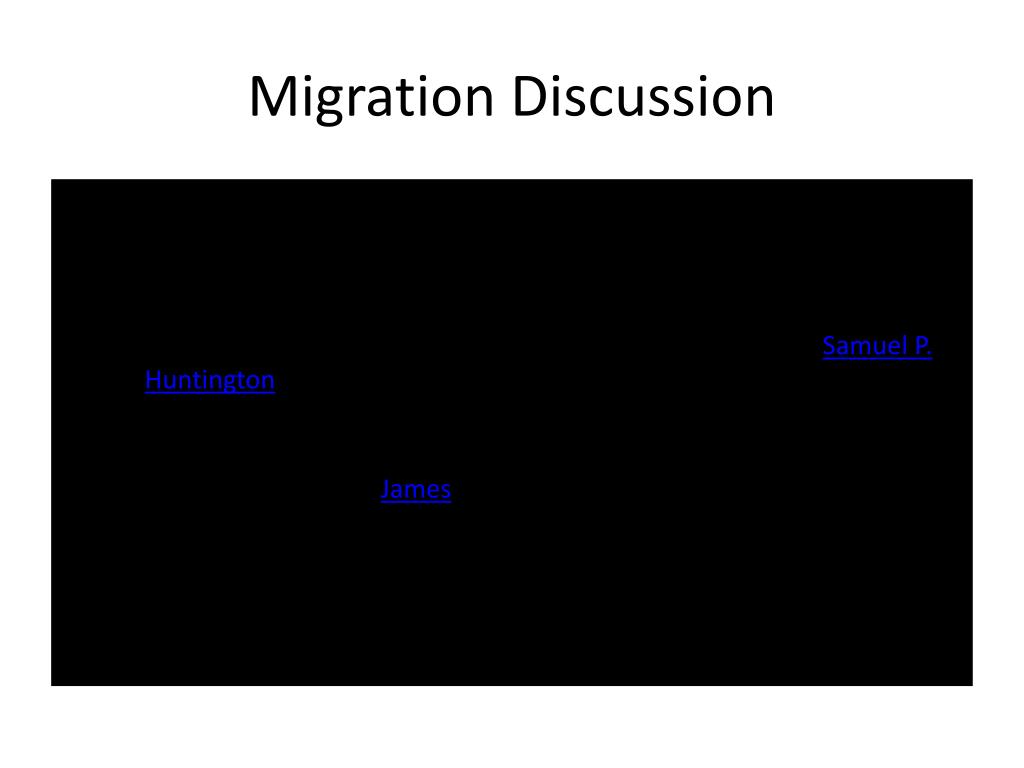 Migration Discussion

Samuel P. Huntington

James